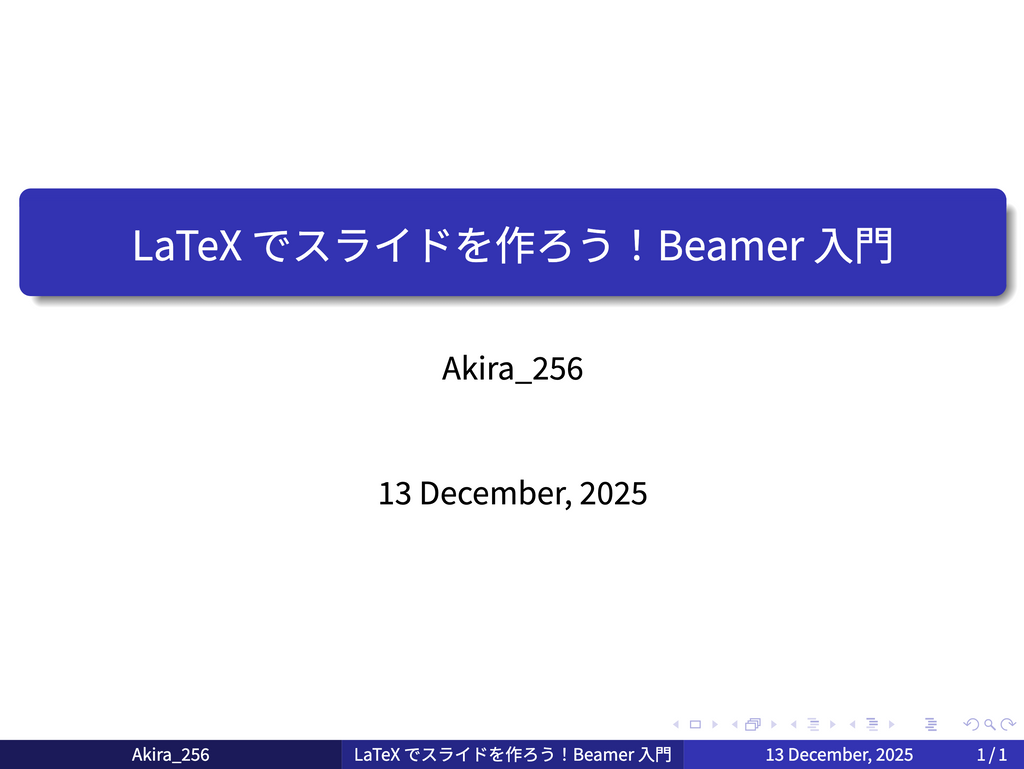 LaTeX でスライドを作ろう！Beamer 入門

Akira_256

13 December, 2025

Akira_256 LaTeX でスライドを作ろう！Beamer 入門 13 December, 2025 1 / 1